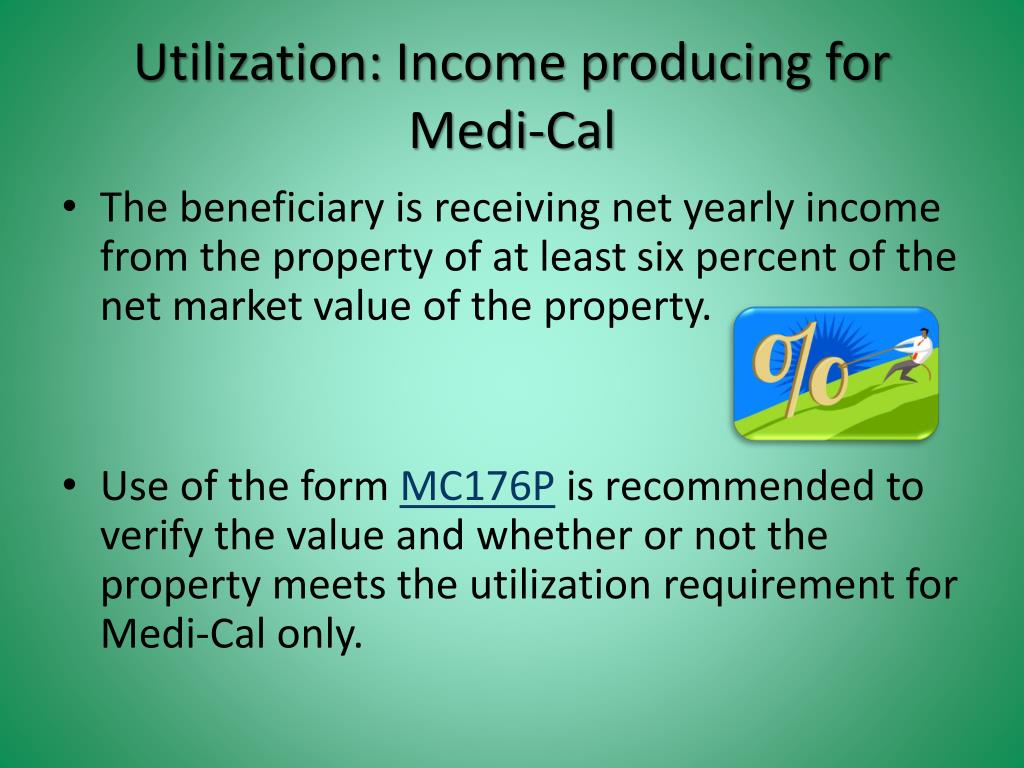 Utilization: Income producing for Medi-Cal

• The beneficiary is receiving net yearly income from the property of at least six percent of the net market value of the property.

%

• Use of the form MC176P is recommended to verify the value and whether or not the property meets the utilization requirement for Medi-Cal only.